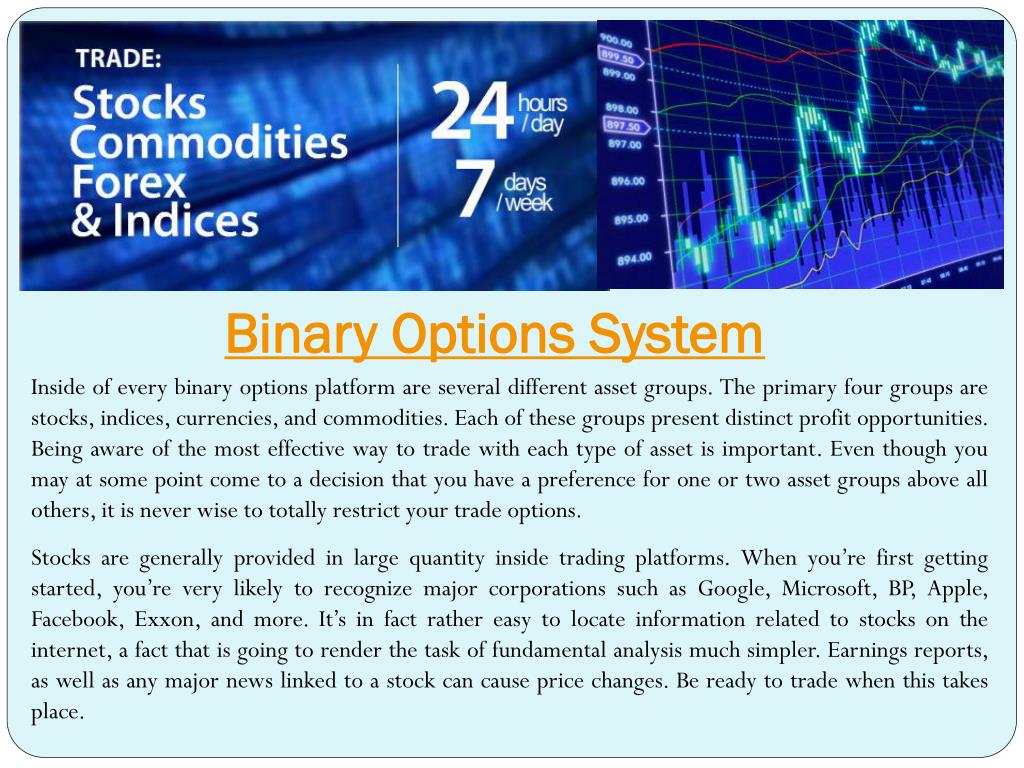 TRADE:
Stocks
Commodities
Forex
& Indices

24 hours / day
7 days / week

900.00
899.50
899.00
898.00
897.50
897.00
896.00
895.00
894.00

Binary Options System

Inside of every binary options platform are several different asset groups. The primary four groups are stocks, indices, currencies, and commodities. Each of these groups present distinct profit opportunities. Being aware of the most effective way to trade with each type of asset is important. Even though you may at some point come to a decision that you have a preference for one or two asset groups above all others, it is never wise to totally restrict your trade options.

Stocks are generally provided in large quantity inside trading platforms. When you're first getting started, you're very likely to recognize major corporations such as Google, Microsoft, BP, Apple, Facebook, Exxon, and more. It's in fact rather easy to locate information related to stocks on the internet, a fact that is going to render the task of fundamental analysis much simpler. Earnings reports, as well as any major news linked to a stock can cause price changes. Be ready to trade when this takes place.